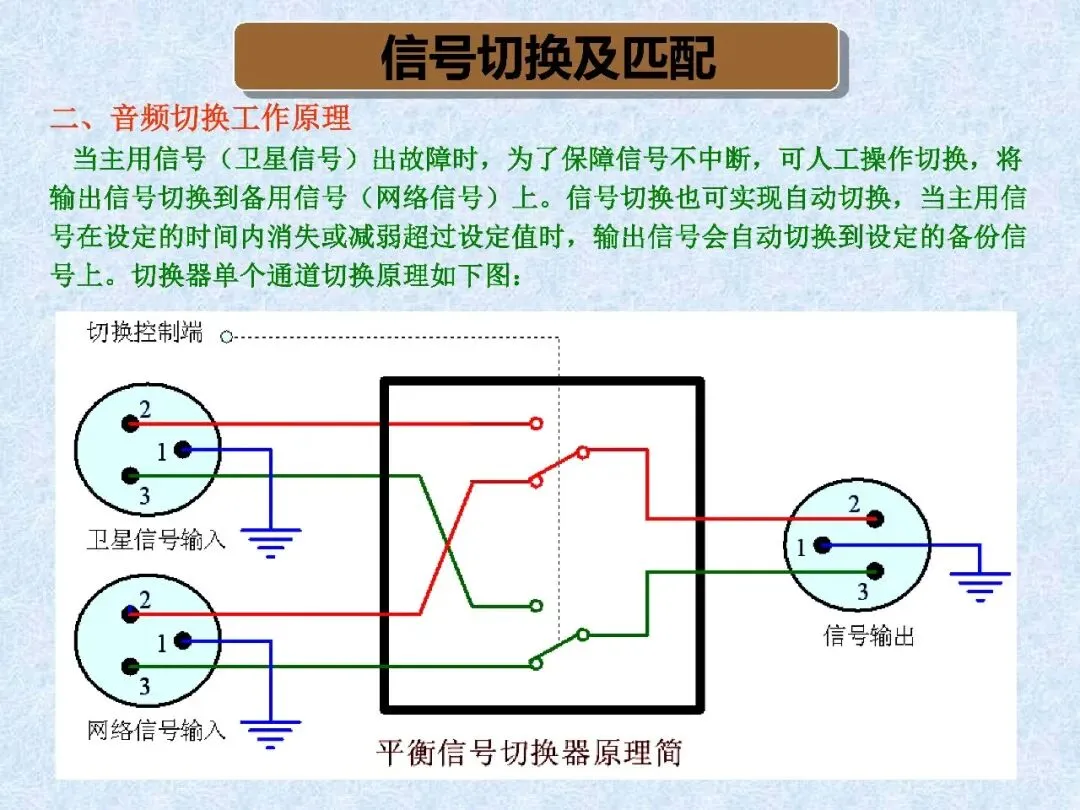 信号切换及匹配

二、音频切换工作原理

当主用信号（卫星信号）出故障时，为了保障信号不中断，可人工操作切换，将输出信号切换到备用信号（网络信号）上。信号切换也可实现自动切换，当主用信号在设定的时间内消失或减弱超过设定值时，输出信号会自动切换到设定的备份信号上。切换器单个通道切换原理如下图：

切换控制端

2
1
3
卫星信号输入

2
1
3
网络信号输入

2
1
3
信号输出

平衡信号切换器原理简